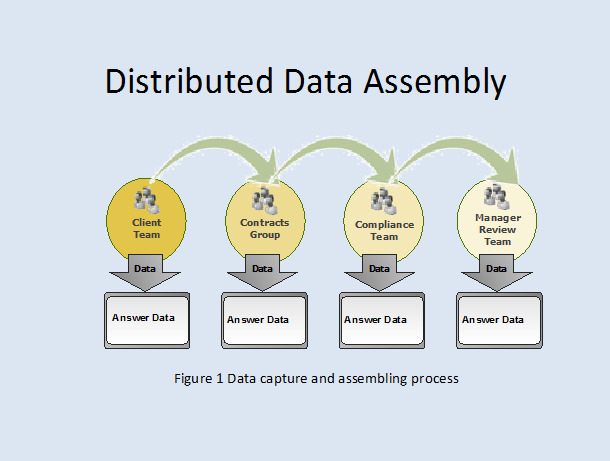 Distributed Data Assembly

Client Team

Contracts Group

Compliance Team

Manager Review Team

Data

Data

Data

Data

Answer Data

Answer Data

Answer Data

Answer Data

Figure 1 Data capture and assembling process